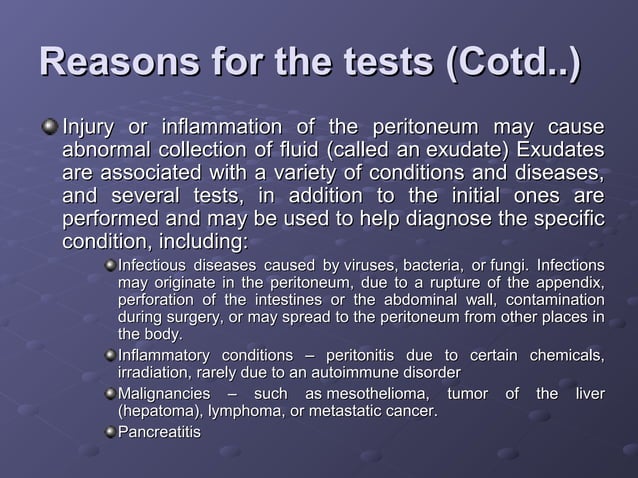 Reasons for the tests (Cotd..)

Injury or inflammation of the peritoneum may cause abnormal collection of fluid (called an exudate) Exudates are associated with a variety of conditions and diseases, and several tests, in addition to the initial ones are performed and may be used to help diagnose the specific condition, including:

Infectious diseases caused by viruses, bacteria, or fungi. Infections may originate in the peritoneum, due to a rupture of the appendix, perforation of the intestines or the abdominal wall, contamination during surgery, or may spread to the peritoneum from other places in the body.

Inflammatory conditions – peritonitis due to certain chemicals, irradiation, rarely due to an autoimmune disorder

Malignancies – such as mesothelioma, tumor of the liver (hepatoma), lymphoma, or metastatic cancer.

Pancreatitis